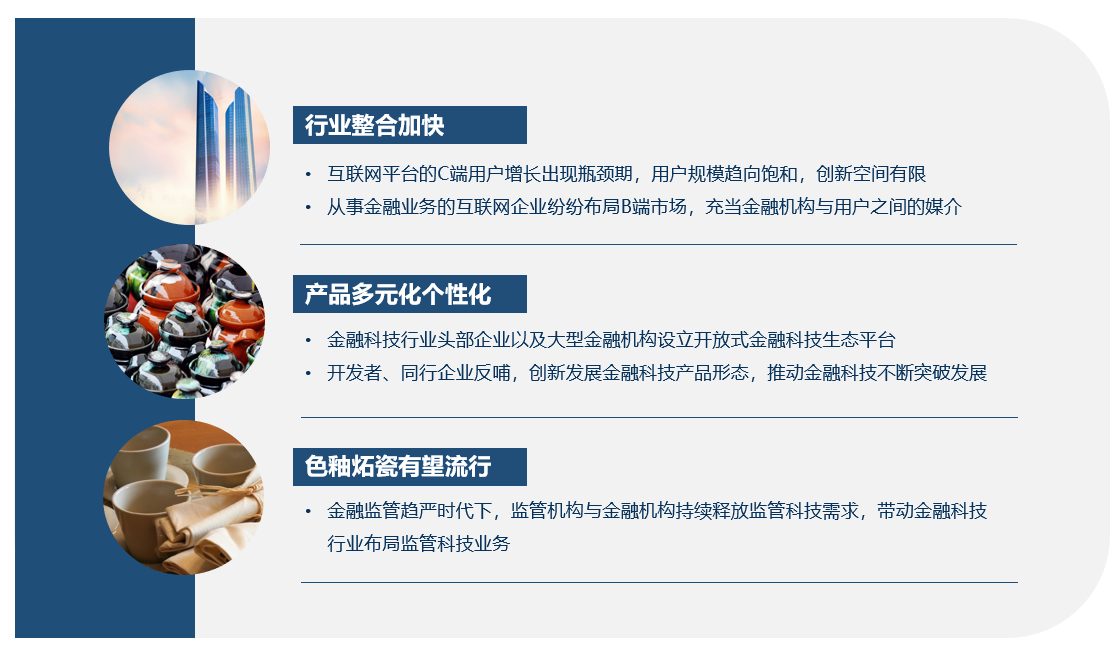 行业整合加快

• 互联网平台的C端用户增长出现瓶颈期，用户规模趋向饱和，创新空间有限
• 从事金融业务的互联网企业纷纷布局B端市场，充当金融机构与用户之间的媒介

产品多元化个性化

• 金融科技行业头部企业以及大型金融机构设立开放式金融科技生态平台
• 开发者、同行企业反哺，创新发展金融科技产品形态，推动金融科技不断突破发展

色釉炻瓷有望流行

• 金融监管趋严时代下，监管机构与金融机构持续释放监管科技需求，带动金融科技行业布局监管科技业务